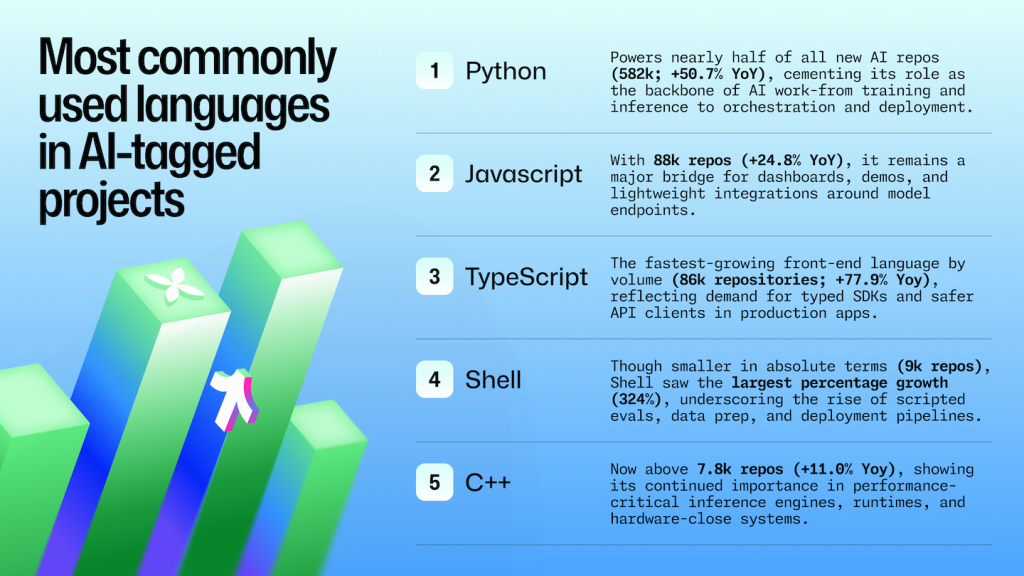 Most commonly used languages in AI-tagged projects

1 Python

Powers nearly half of all new AI repos (582k; +50.7% YoY), cementing its role as the backbone of AI work-from training and inference to orchestration and deployment.

2 Javascript

With 88k repos (+24.8% YoY), it remains a major bridge for dashboards, demos, and lightweight integrations around model endpoints.

3 TypeScript

The fastest-growing front-end language by volume (86k repositories; +77.9% Yoy), reflecting demand for typed SDKs and safer API clients in production apps.

4 Shell

Though smaller in absolute terms (9k repos), Shell saw the largest percentage growth (324%), underscoring the rise of scripted evals, data prep, and deployment pipelines.

5 C++

Now above 7.8k repos (+11.0% Yoy), showing its continued importance in performance-critical inference engines, runtimes, and hardware-close systems.